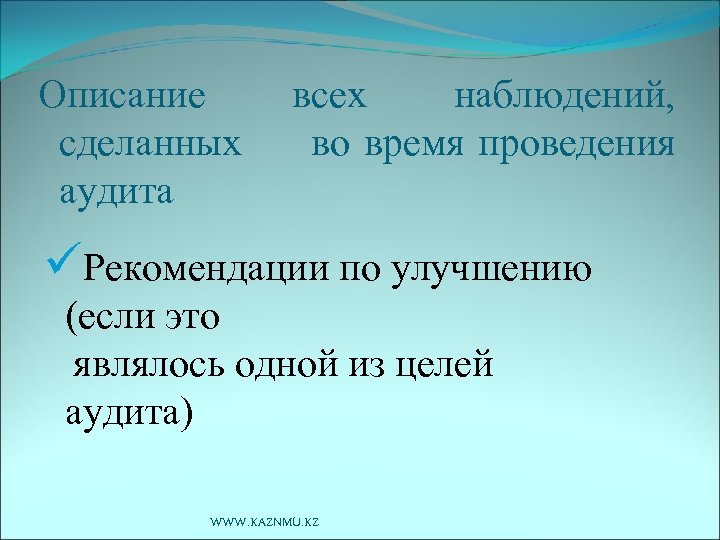 Описание всех наблюдений, сделанных во время проведения аудита

✓Рекомендации по улучшению (если это являлось одной из целей аудита)

WWW.KAZNMU.KZ